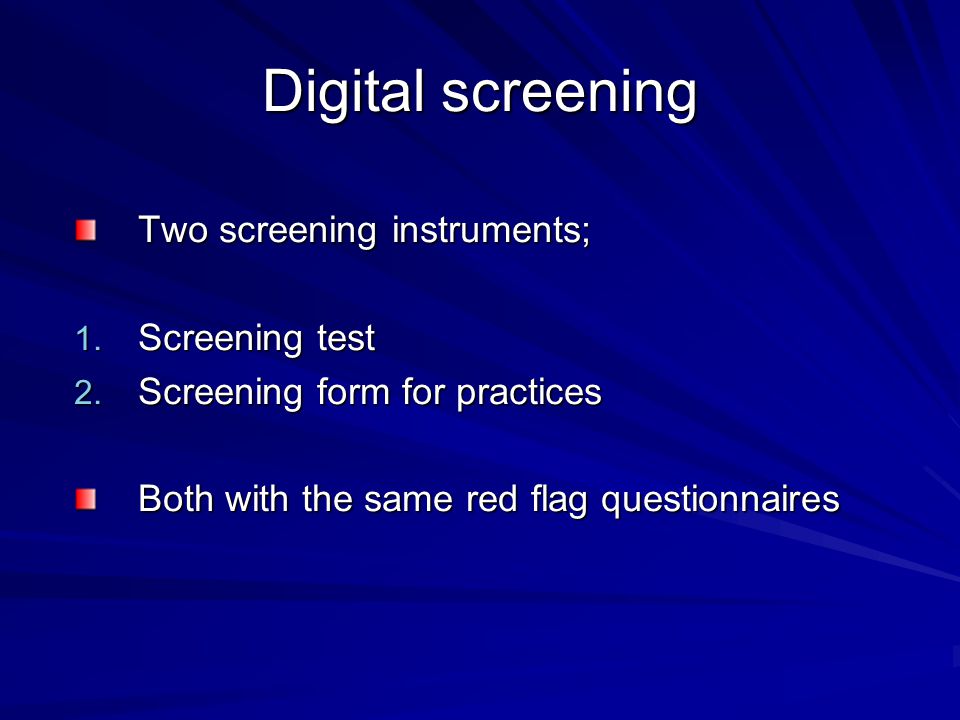 Digital screening

Two screening instruments;

1. Screening test
2. Screening form for practices

Both with the same red flag questionnaires